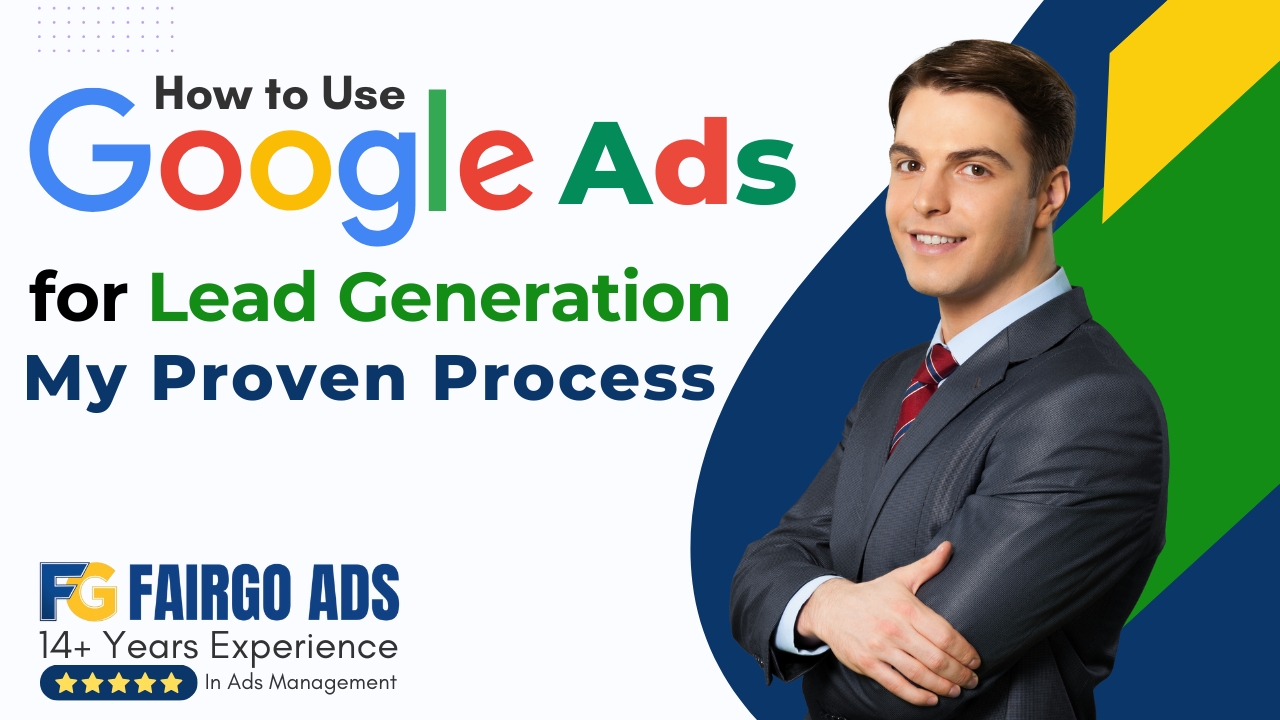 How to Use
Google Ads
for Lead Generation
My Proven Process

FG FAIRGO ADS
14+ Years Experience
★★★★★ In Ads Management